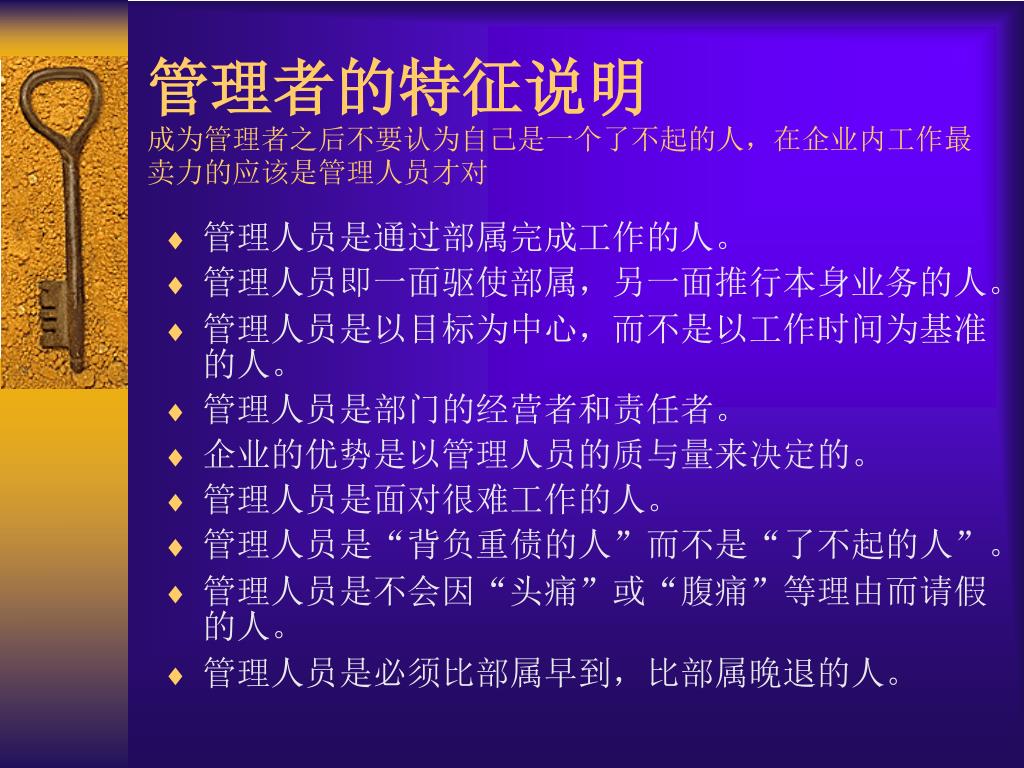 管理者的特征说明
成为管理者之后不要认为自己是一个了不起的人，在企业内工作最卖力的应该是管理人员才对

♦ 管理人员是通过部属完成工作的人。
♦ 管理人员即一面驱使部属，另一面推行本身业务的人。
♦ 管理人员是以目标为中心，而不是以工作时间为基准的人。
♦ 管理人员是部门的经营者和责任者。
♦ 企业的优势是以管理人员的质与量来决定的。
♦ 管理人员是面对很难工作的人。
♦ 管理人员是“背负重债的人”而不是“了不起的人”。
♦ 管理人员是不会因“头痛”或“腹痛”等理由而请假的人。
♦ 管理人员是必须比部属早到，比部属晚退的人。